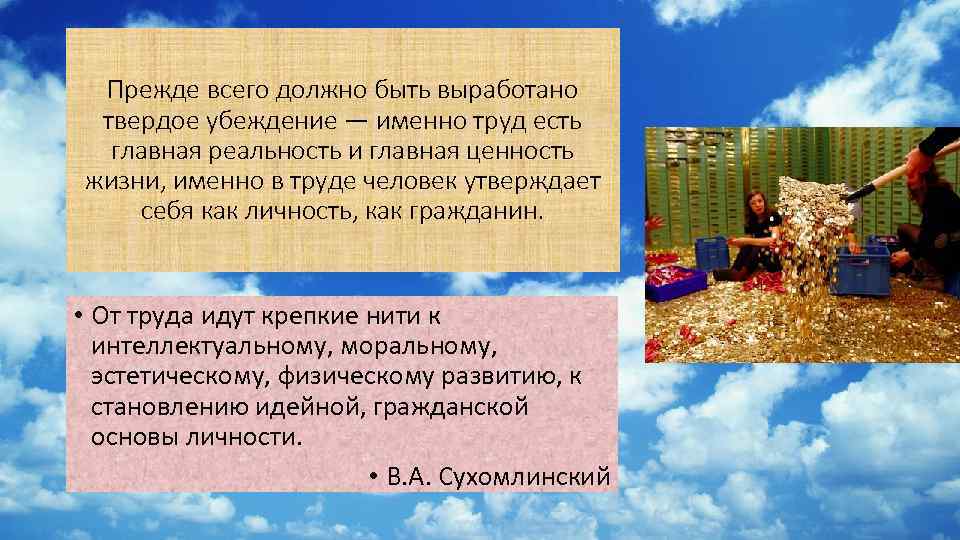 Прежде всего должно быть выработано твердое убеждение — именно труд есть главная реальность и главная ценность жизни, именно в труде человек утверждает себя как личность, как гражданин.

• От труда идут крепкие нити к интеллектуальному, моральному, эстетическому, физическому развитию, к становлению идейной, гражданской основы личности.

• В.А. Сухомлинский